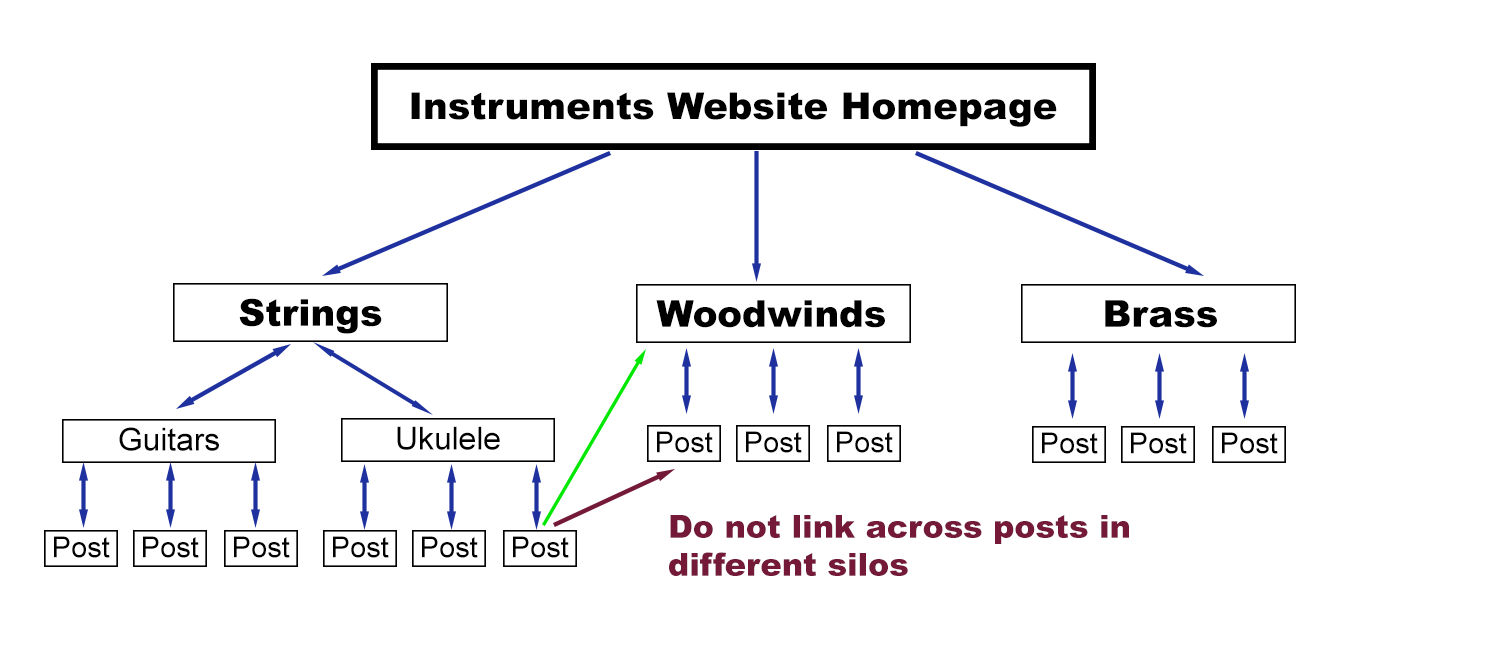 Instruments Website Homepage

Strings

Woodwinds

Brass

Guitars

Ukulele

Post Post Post

Post Post Post

Post Post Post Post Post Post

Do not link across posts in different silos